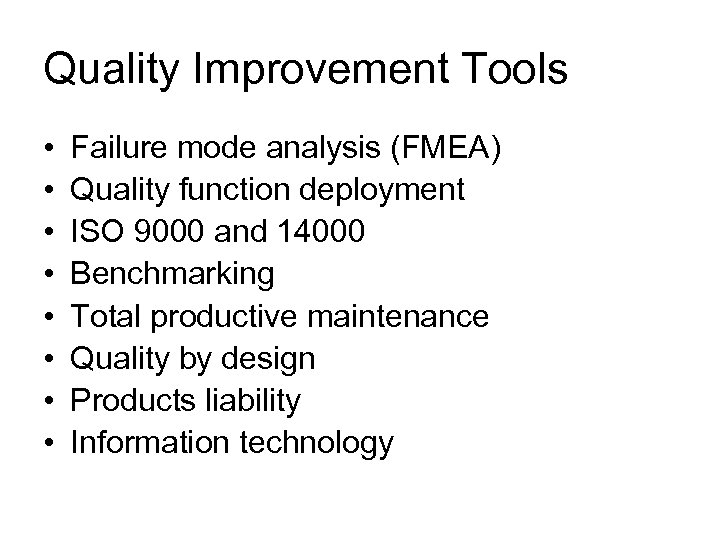 Quality Improvement Tools

• Failure mode analysis (FMEA)
• Quality function deployment
• ISO 9000 and 14000
• Benchmarking
• Total productive maintenance
• Quality by design
• Products liability
• Information technology